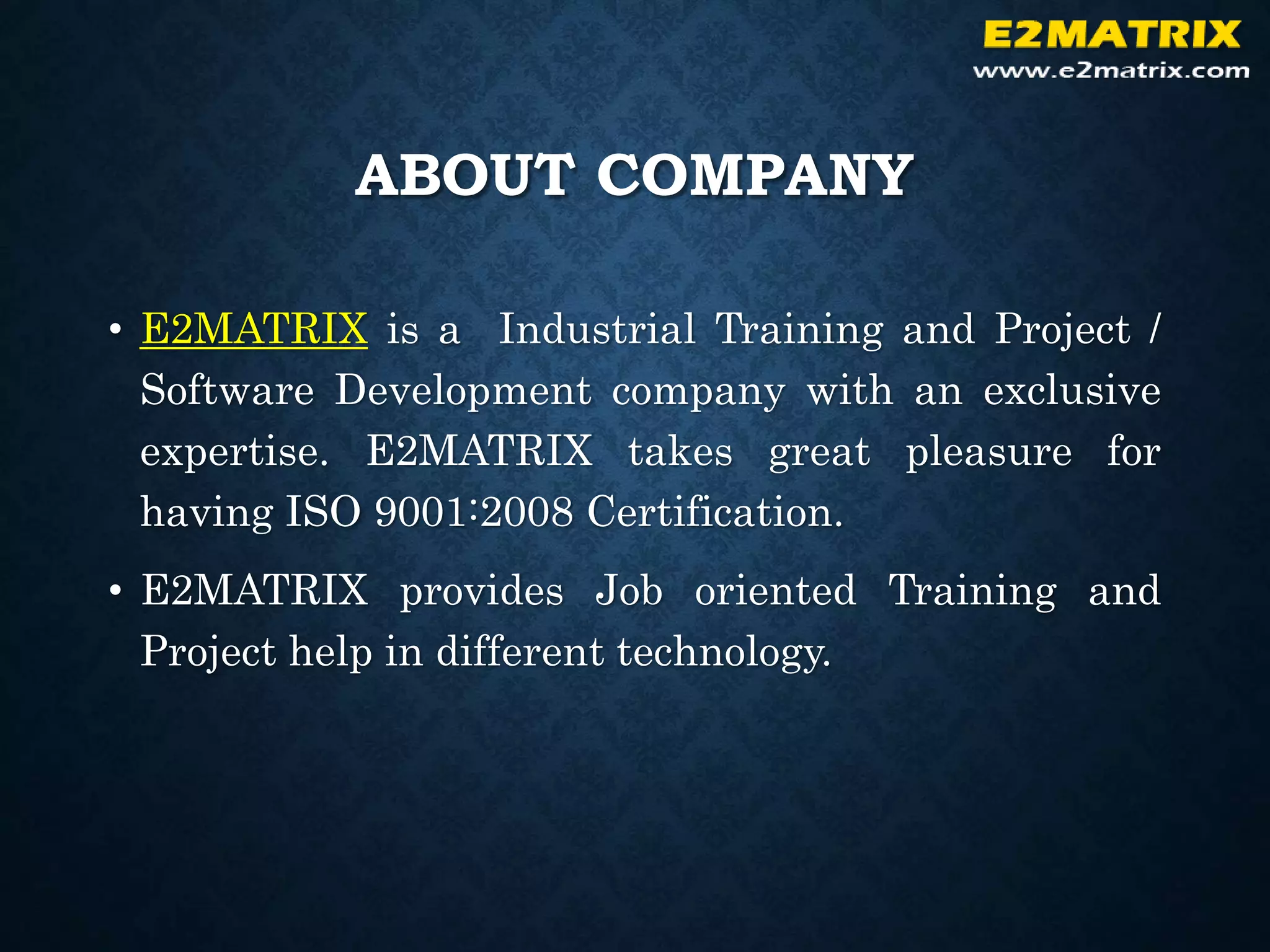 E2MATRIX
www.e2matrix.com

ABOUT COMPANY

• E2MATRIX is a Industrial Training and Project / Software Development company with an exclusive expertise. E2MATRIX takes great pleasure for having ISO 9001:2008 Certification.

• E2MATRIX provides Job oriented Training and Project help in different technology.